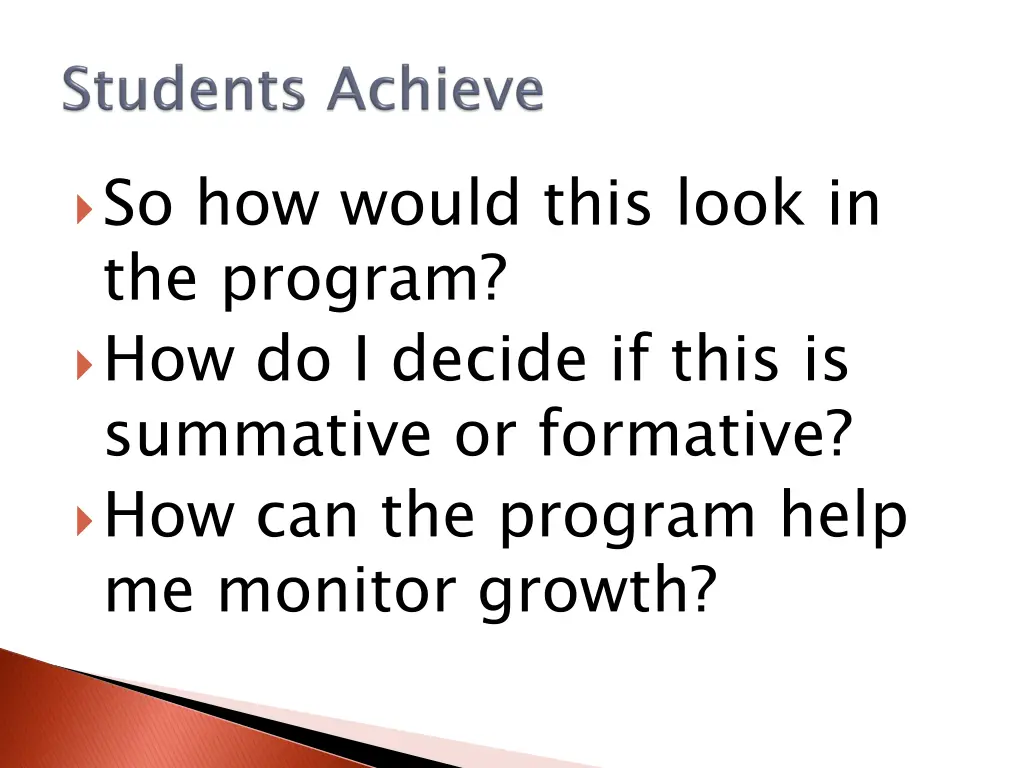 Students Achieve

So how would this look in the program?

How do I decide if this is summative or formative?

How can the program help me monitor growth?